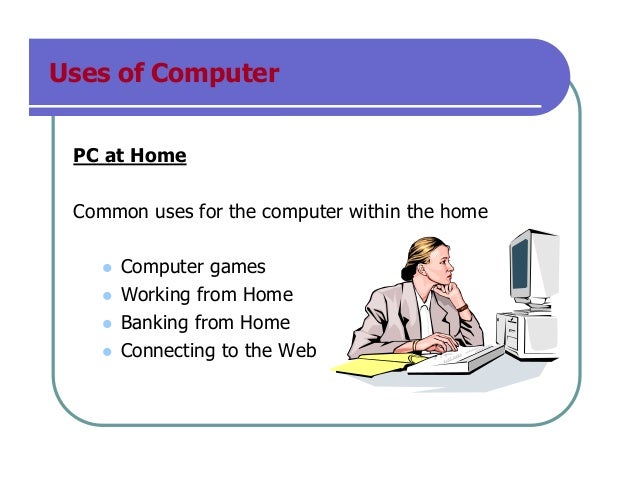 Uses of Computer

PC at Home

Common uses for the computer within the home

- Computer games
- Working from Home
- Banking from Home
- Connecting to the Web